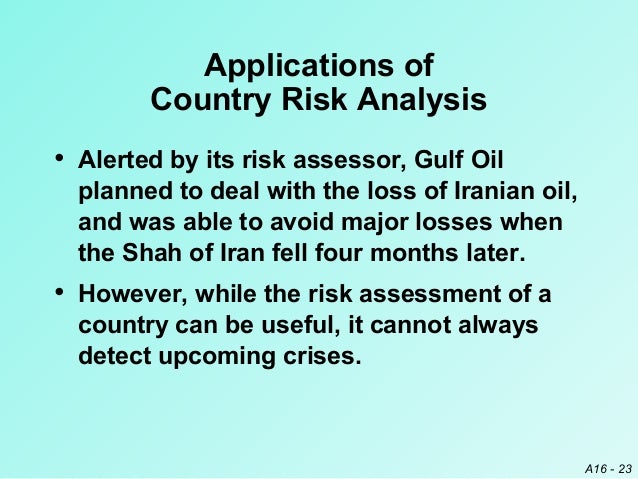 Applications of
Country Risk Analysis

• Alerted by its risk assessor, Gulf Oil planned to deal with the loss of Iranian oil, and was able to avoid major losses when the Shah of Iran fell four months later.

• However, while the risk assessment of a country can be useful, it cannot always detect upcoming crises.

A16 - 23